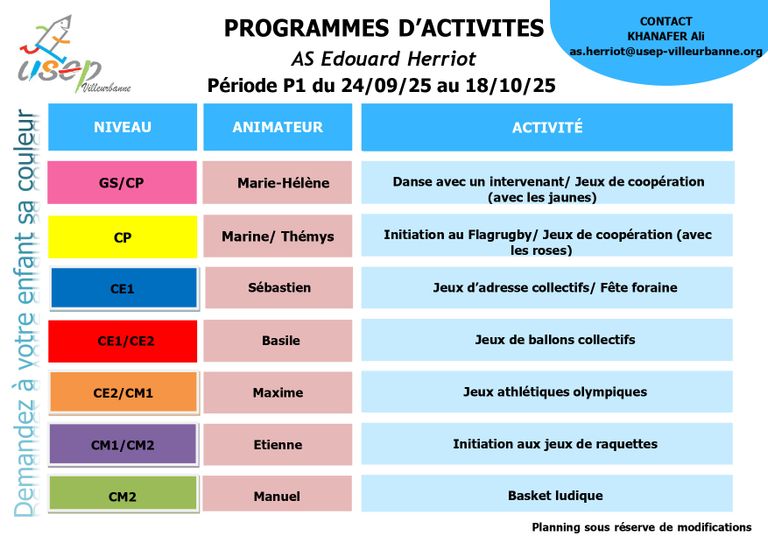 usep Villeurbanne

PROGRAMMES D'ACTIVITES
AS Edouard Herriot
Période P1 du 24/09/25 au 18/10/25

CONTACT
KHANAFER Ali
as.herriot@usep-villeurbanne.org

Demandez à votre enfant sa couleur

| NIVEAU | ANIMATEUR | ACTIVITÉ |
|---|---|---|
| GS/CP | Marie-Hélène | Danse avec un intervenant/ Jeux de coopération (avec les jaunes) |
| CP | Marine/ Thémys | Initiation au Flagrugby/ Jeux de coopération (avec les roses) |
| CE1 | Sébastien | Jeux d'adresse collectifs/ Fête foraine |
| CE1/CE2 | Basile | Jeux de ballons collectifs |
| CE2/CM1 | Maxime | Jeux athlétiques olympiques |
| CM1/CM2 | Etienne | Initiation aux jeux de raquettes |
| CM2 | Manuel | Basket ludique |

Planning sous réserve de modifications